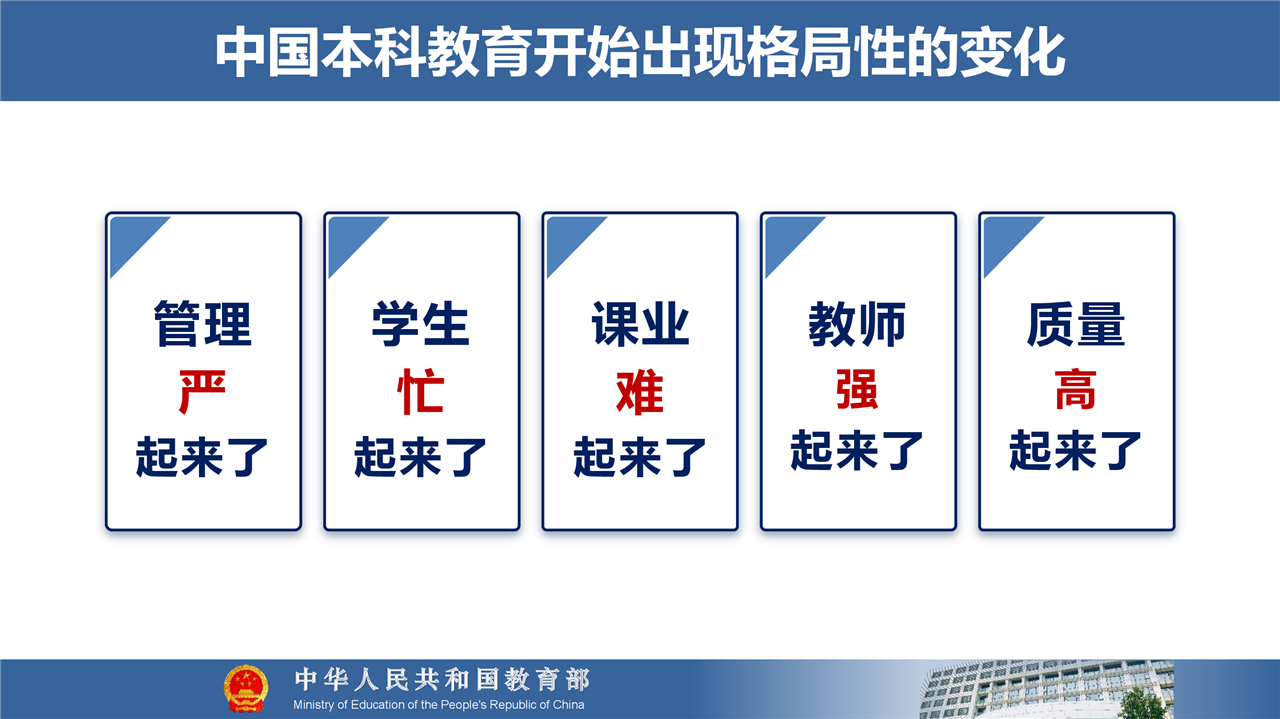 中国本科教育开始出现格局性的变化

管理
严
起来了

学生
忙
起来了

课业
难
起来了

教师
强
起来了

质量
高
起来了

中华人民共和国教育部
Ministry of Education of the People's Republic of China